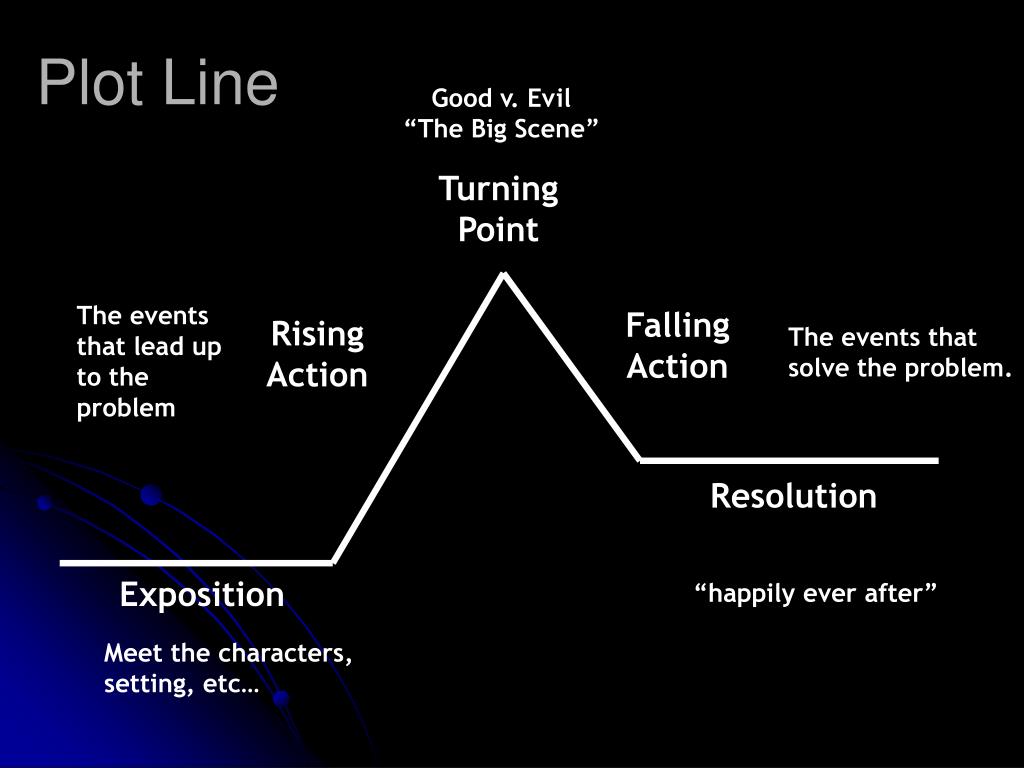 Plot Line

Good v. Evil
“The Big Scene”

Turning Point

The events that lead up to the problem

Rising Action

Falling Action

The events that solve the problem.

Resolution

Exposition

“happily ever after”

Meet the characters, setting, etc…